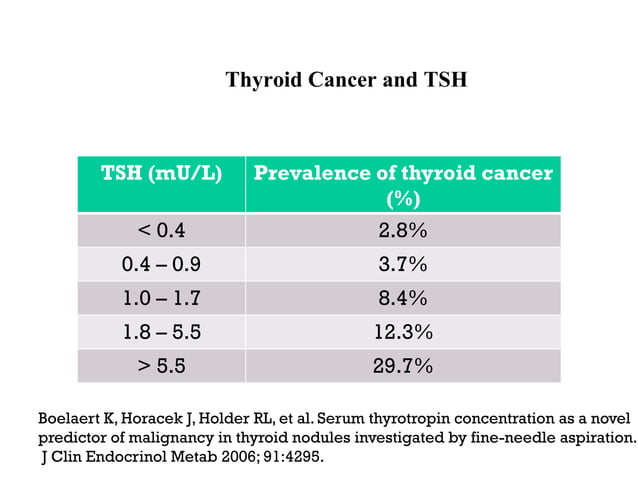 Thyroid Cancer and TSH

| TSH (mU/L) | Prevalence of thyroid cancer (%) |
|---|---|
| < 0.4 | 2.8% |
| 0.4 – 0.9 | 3.7% |
| 1.0 – 1.7 | 8.4% |
| 1.8 – 5.5 | 12.3% |
| > 5.5 | 29.7% |

Boelaert K, Horacek J, Holder RL, et al. Serum thyrotropin concentration as a novel predictor of malignancy in thyroid nodules investigated by fine-needle aspiration. J Clin Endocrinol Metab 2006; 91:4295.